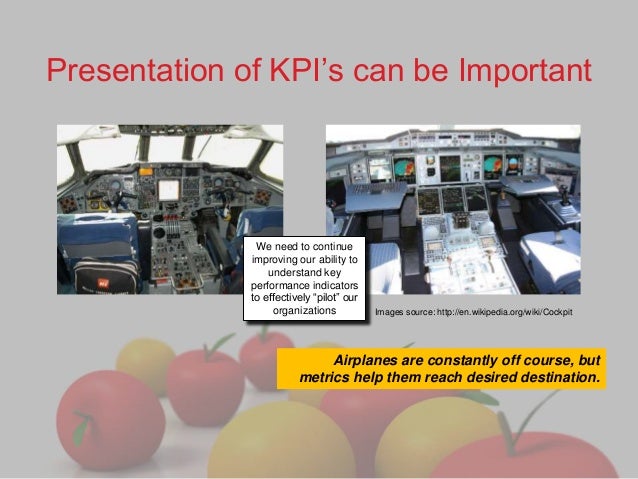 Presentation of KPI's can be Important

We need to continue improving our ability to understand key performance indicators to effectively "pilot" our organizations

Images source: http://en.wikipedia.org/wiki/Cockpit

Airplanes are constantly off course, but metrics help them reach desired destination.